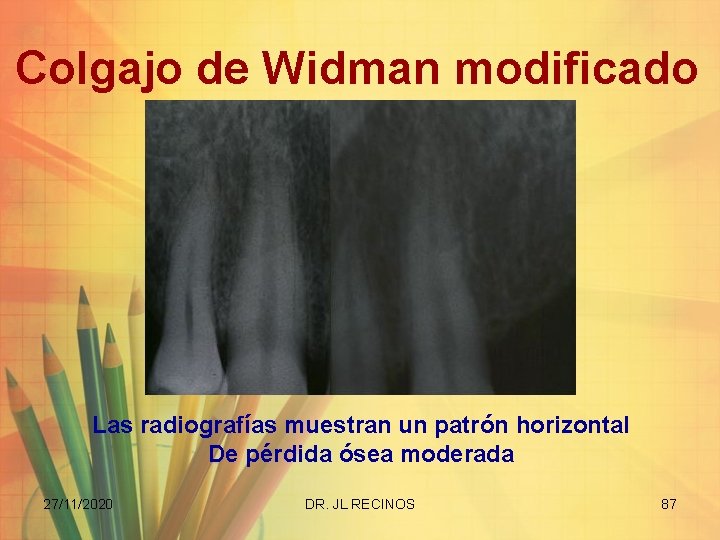 Colgajo de Widman modificado

Las radiografías muestran un patrón horizontal
De pérdida ósea moderada

27/11/2020

DR. JL RECINOS

87